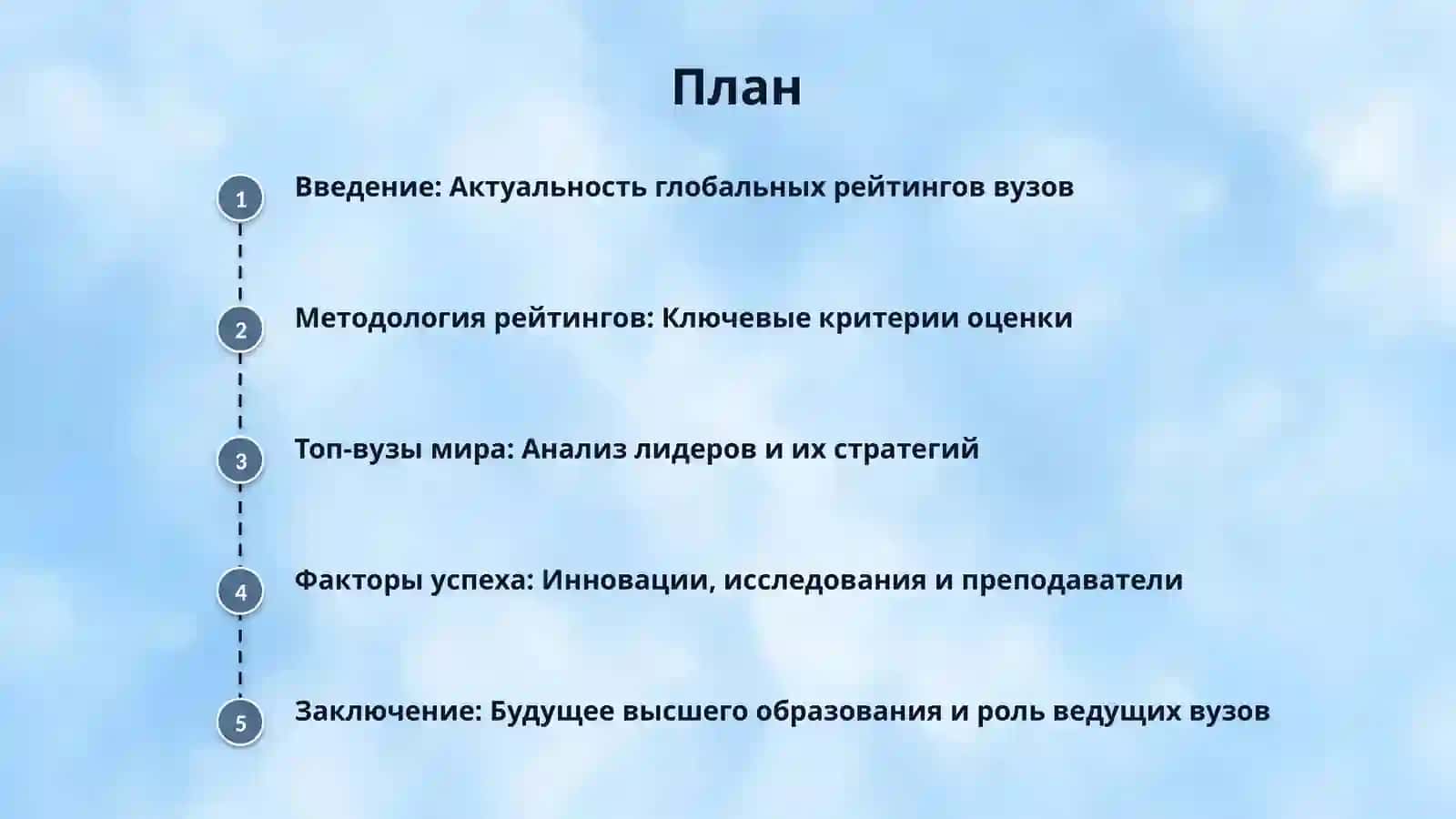 План

1 Введение: Актуальность глобальных рейтингов вузов

2 Методология рейтингов: Ключевые критерии оценки

3 Топ-вузы мира: Анализ лидеров и их стратегий

4 Факторы успеха: Инновации, исследования и преподаватели

5 Заключение: Будущее высшего образования и роль ведущих вузов